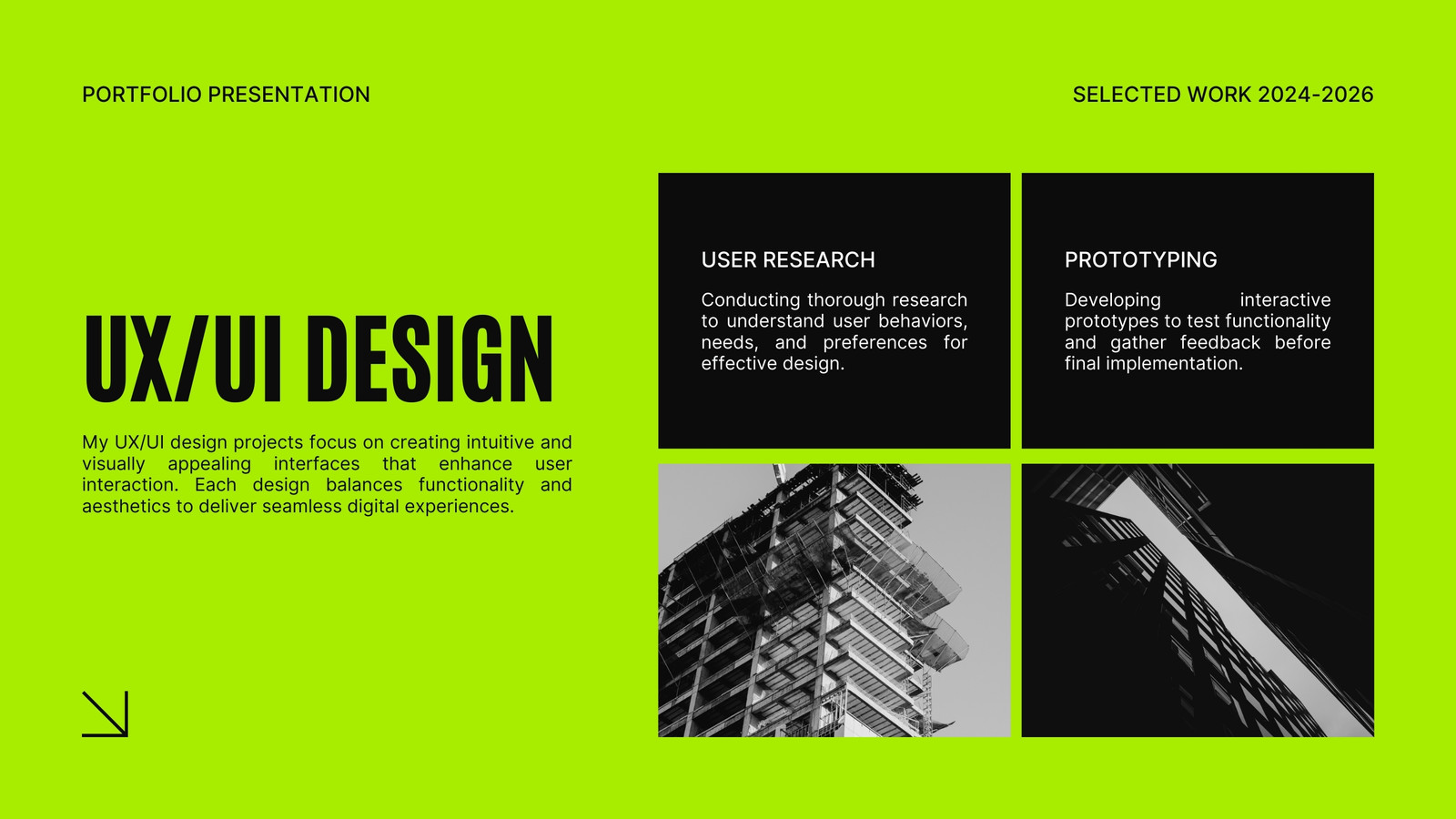 PORTFOLIO PRESENTATION

SELECTED WORK 2024-2026

UX/UI DESIGN

My UX/UI design projects focus on creating intuitive and visually appealing interfaces that enhance user interaction. Each design balances functionality and aesthetics to deliver seamless digital experiences.

USER RESEARCH

Conducting thorough research to understand user behaviors, needs, and preferences for effective design.

PROTOTYPING

Developing interactive prototypes to test functionality and gather feedback before final implementation.